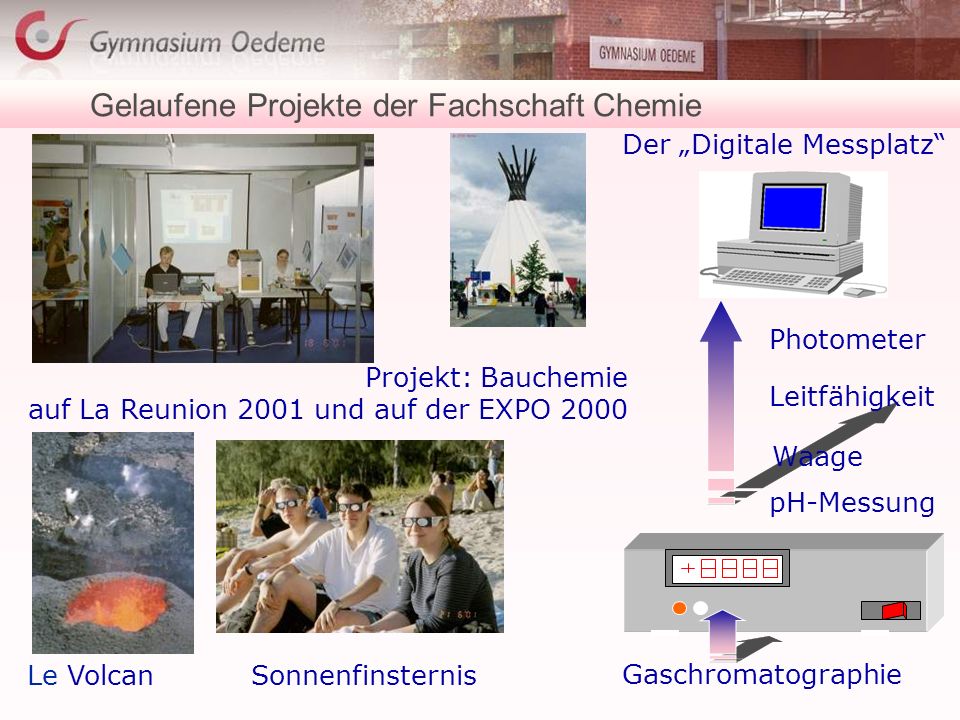 Gymnasium Oedeme

GYMNASIUM OEDEME

Gelaufene Projekte der Fachschaft Chemie

Der „Digitale Messplatz“

Projekt: Bauchemie auf La Reunion 2001 und auf der EXPO 2000

Photometer

Leitfähigkeit

Waage

pH-Messung

+8888

Le Volcan

Sonnenfinsternis

Gaschromatographie